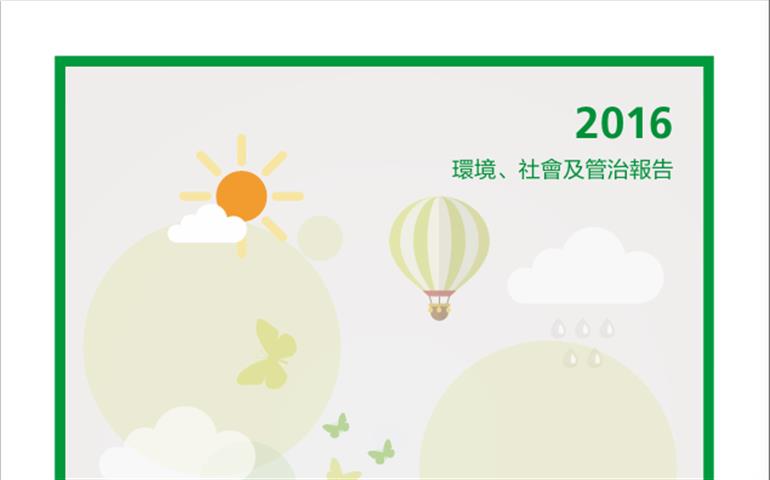 2016
環境、社會及管治報告